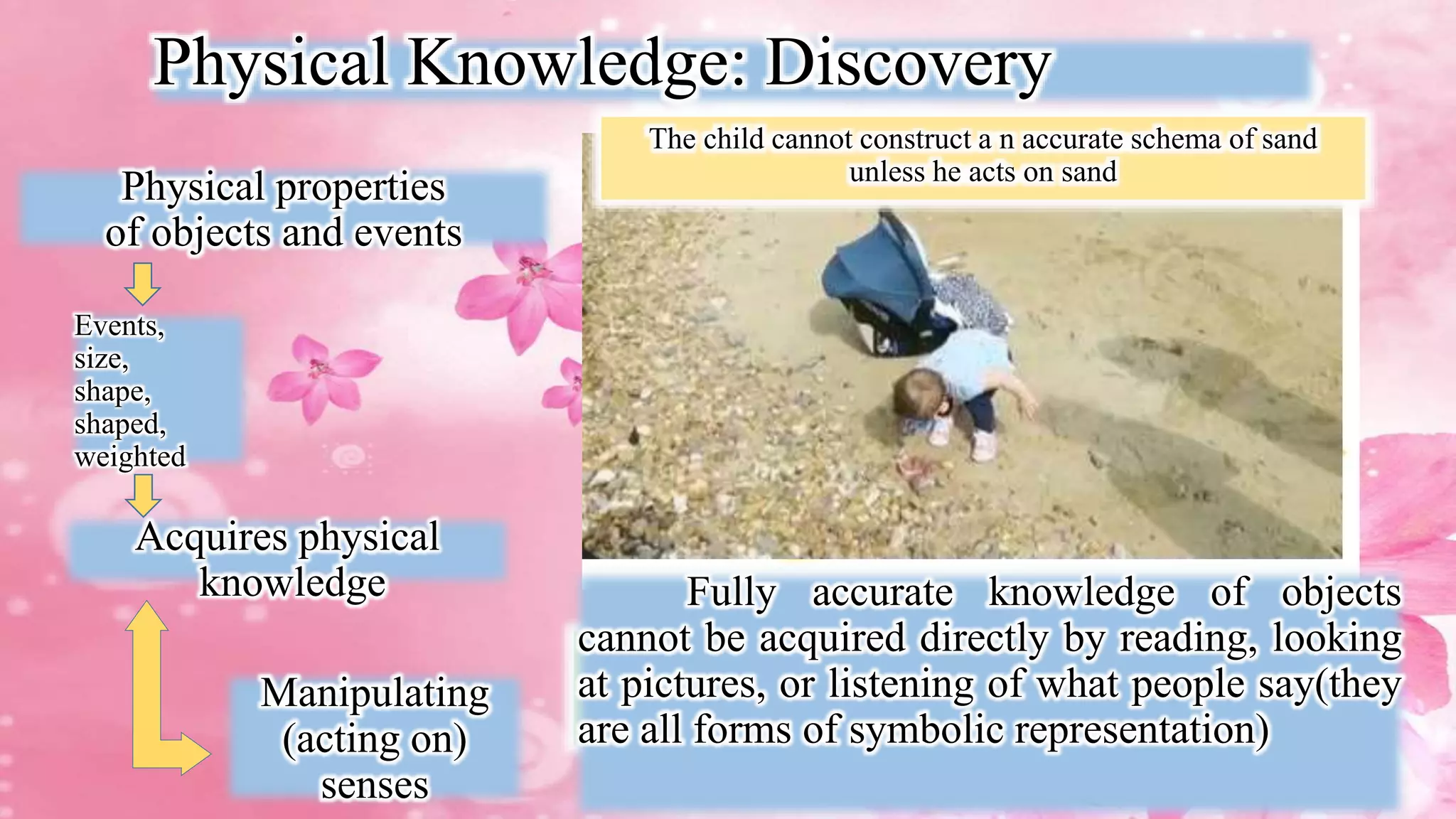 Physical Knowledge: Discovery

Physical properties of objects and events

Events, size, shape, shaped, weighted

Acquires physical knowledge

Manipulating (acting on) senses

The child cannot construct a n accurate schema of sand unless he acts on sand

Fully accurate knowledge of objects cannot be acquired directly by reading, looking at pictures, or listening of what people say(they are all forms of symbolic representation)